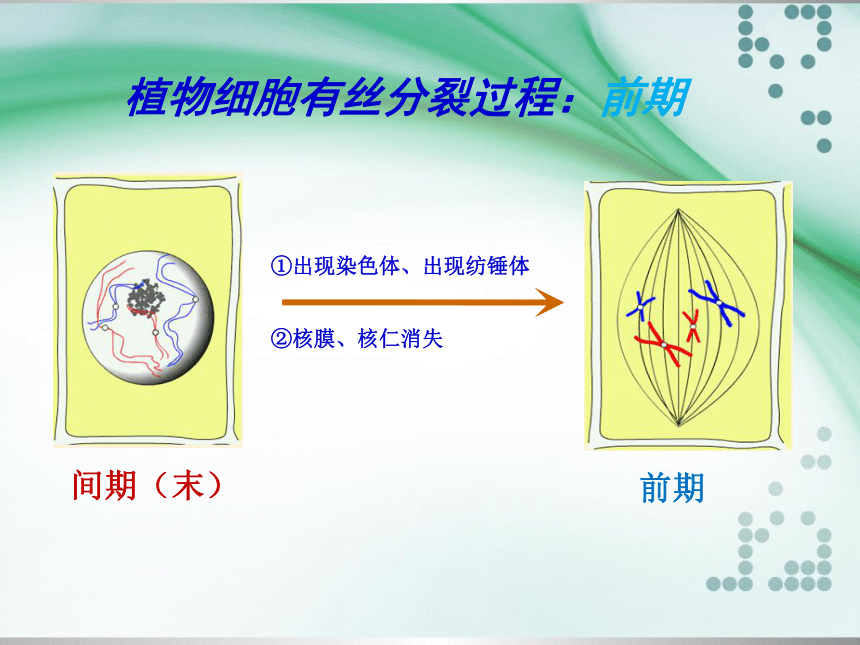 植物细胞有丝分裂过程：前期

①出现染色体、出现纺锤体

②核膜、核仁消失

间期（末）

前期